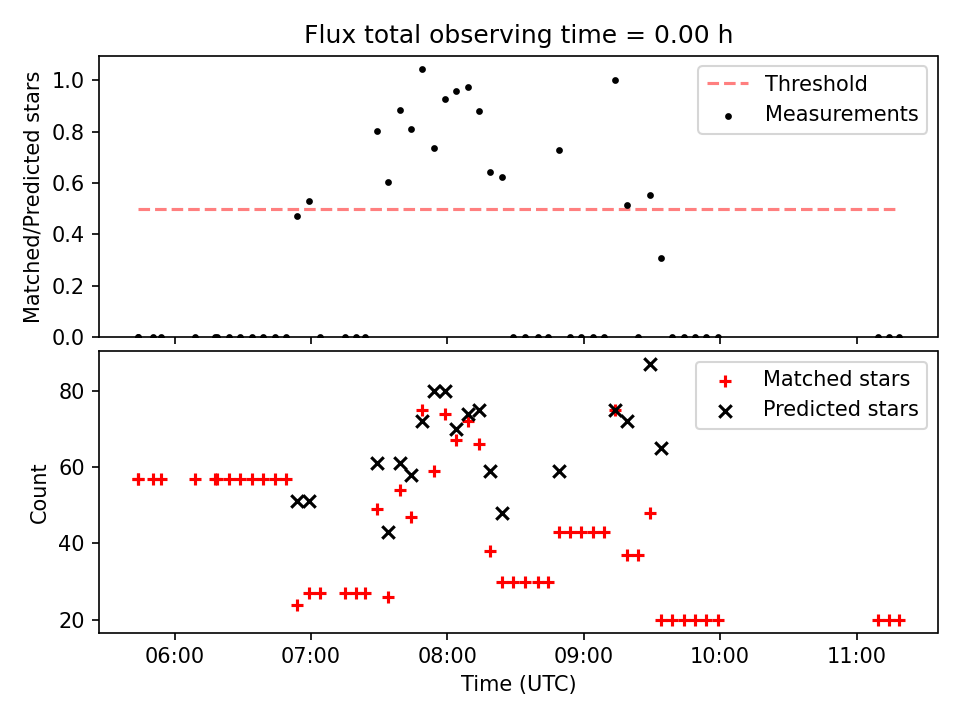 Flux total observing time = 0.00 h

Matched/Predicted stars

1.0
0.8
0.6
0.4
0.2
0.0

Threshold
Measurements

Count

80
60
40
20

Matched stars
Predicted stars

06:00
07:00
08:00
09:00
10:00
11:00

Time (UTC)